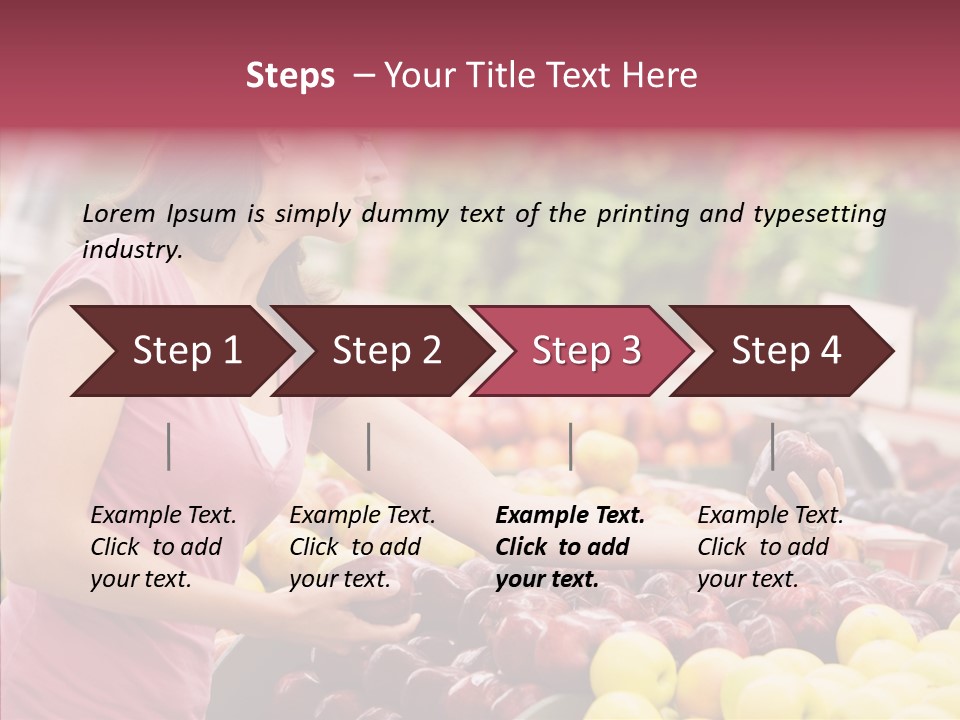 Steps – Your Title Text Here

Lorem Ipsum is simply dummy text of the printing and typesetting industry.

Step 1

Step 2

Step 3

Step 4

Example Text. Click to add your text.

Example Text. Click to add your text.

Example Text. Click to add your text.

Example Text. Click to add your text.